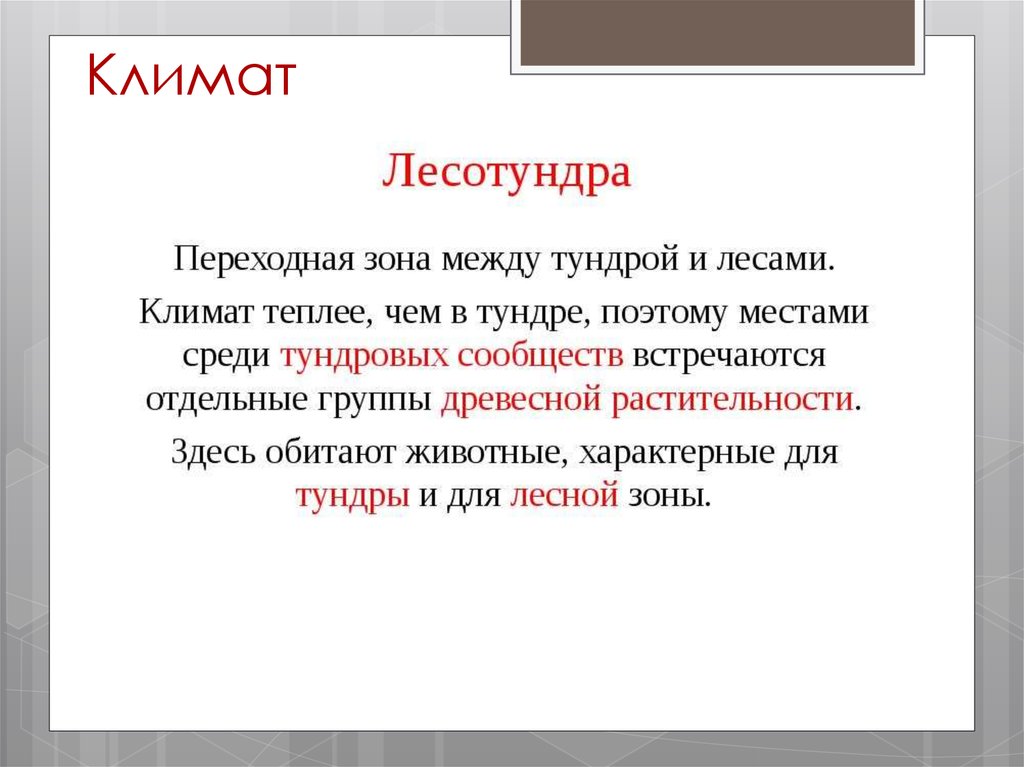 Климат

Лесотундра

Переходная зона между тундрой и лесами.

Климат теплее, чем в тундре, поэтому местами среди тундровых сообществ встречаются отдельные группы древесной растительности.

Здесь обитают животные, характерные для тундры и для лесной зоны.